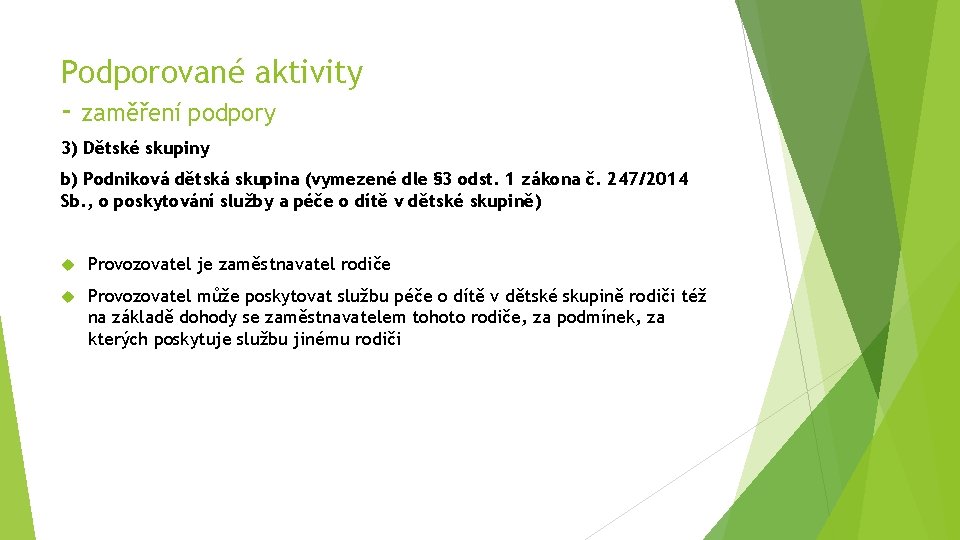 Podporované aktivity
- zaměření podpory

3) Dětské skupiny

b) Podniková dětská skupina (vymezené dle §3 odst. 1 zákona č. 247/2014 Sb., o poskytování služby a péče o dítě v dětské skupině)

Provozovatel je zaměstnavatel rodiče

Provozovatel může poskytovat službu péče o dítě v dětské skupině rodiči též na základě dohody se zaměstnavatelem tohoto rodiče, za podmínek, za kterých poskytuje službu jinému rodiči